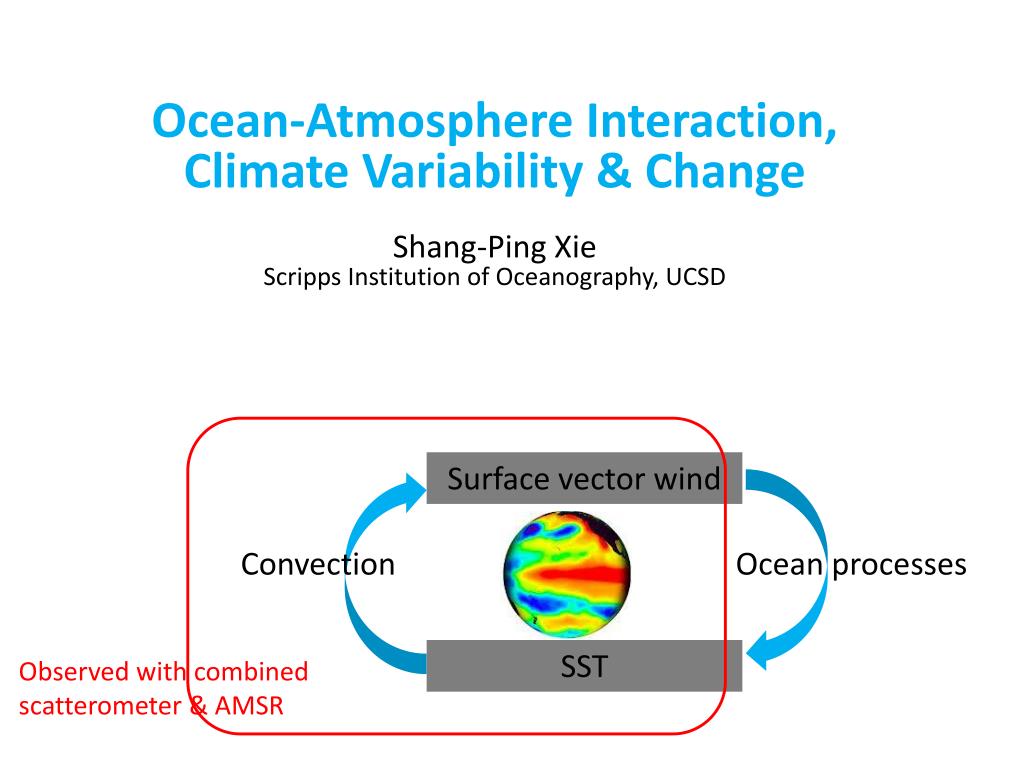 Ocean-Atmosphere Interaction, Climate Variability & Change

Shang-Ping Xie
Scripps Institution of Oceanography, UCSD

Surface vector wind

Convection

Ocean processes

SST

Observed with combined scatterometer & AMSR